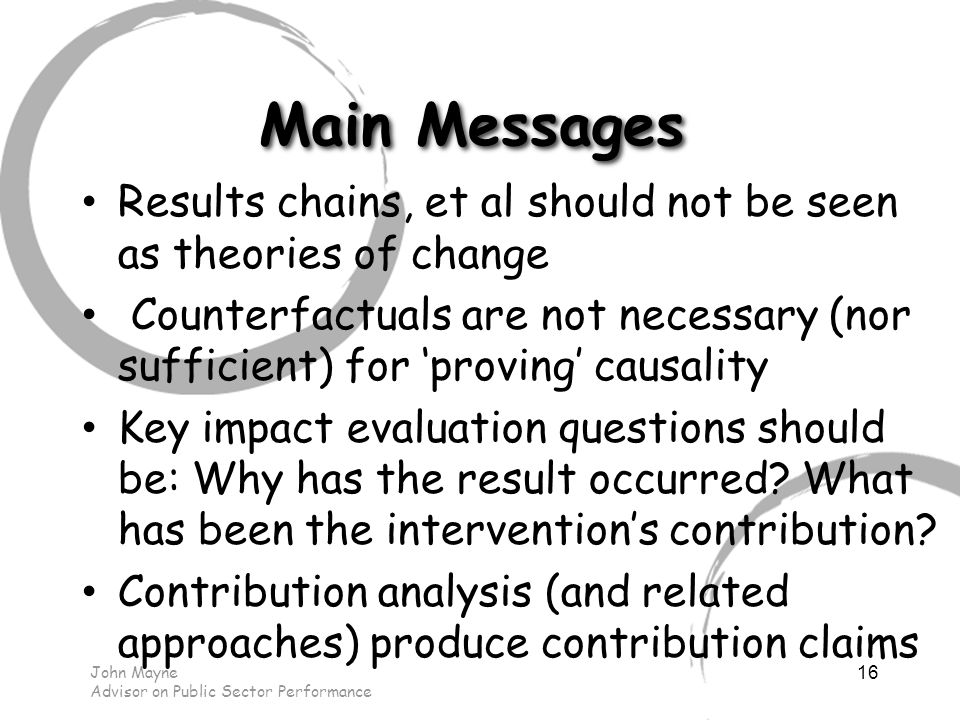 Main Messages

• Results chains, et al should not be seen as theories of change

• Counterfactuals are not necessary (nor sufficient) for ‘proving’ causality

• Key impact evaluation questions should be: Why has the result occurred? What has been the intervention’s contribution?

• Contribution analysis (and related approaches) produce contribution claims

John Mayne
Advisor on Public Sector Performance

16